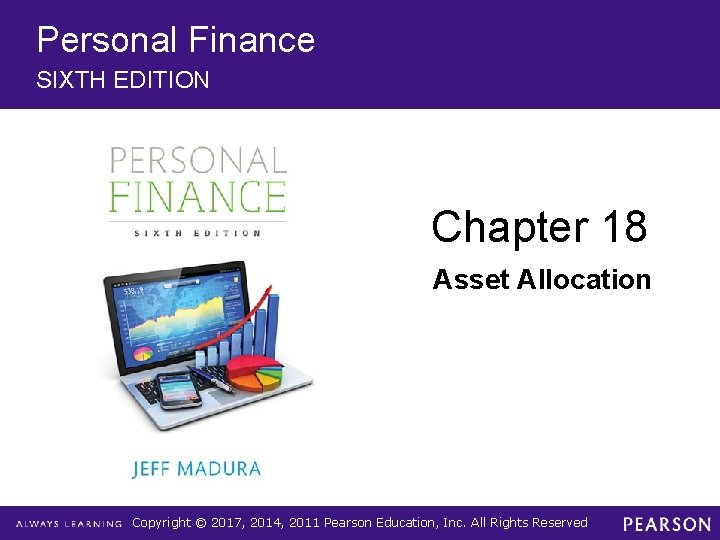 Personal Finance
SIXTH EDITION

PERSONAL
FINANCE
SIXTH EDITION

JEFF MADURA

Chapter 18

Asset Allocation

ALWAYS LEARNING Copyright © 2017, 2014, 2011 Pearson Education, Inc. All Rights Reserved PEARSON